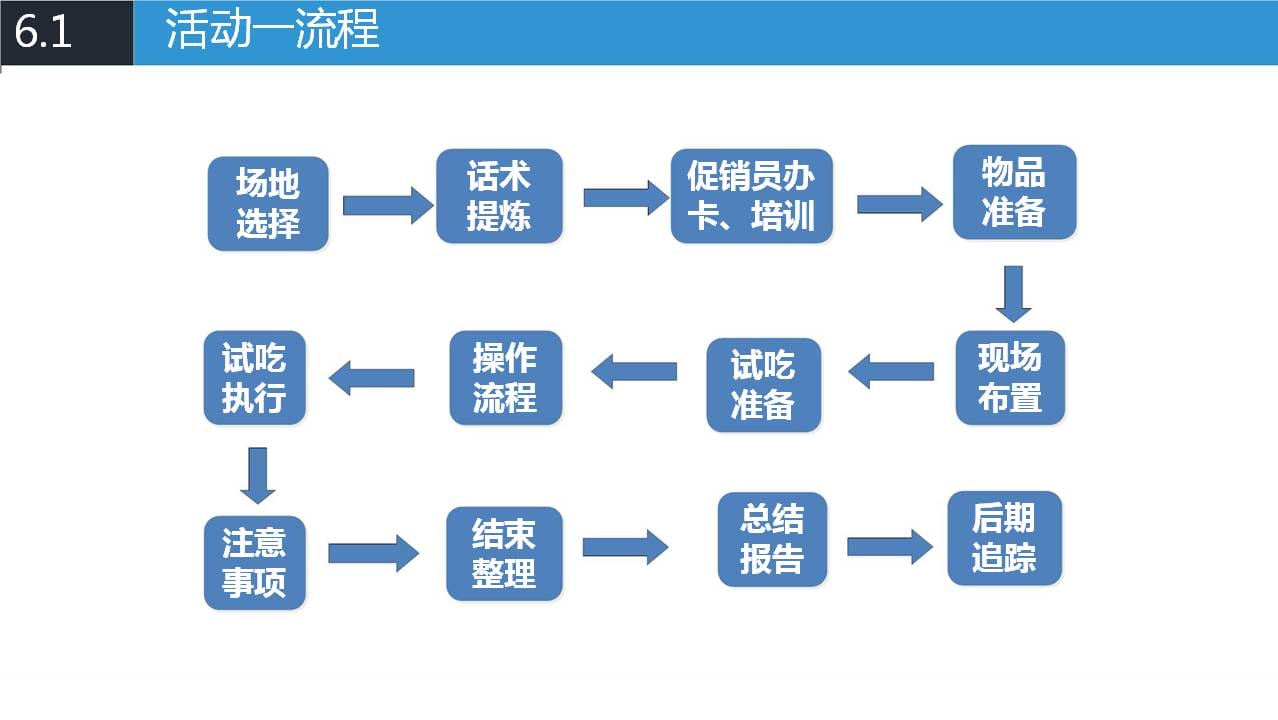 6.1

活动—流程

场地选择

话术提炼

促销员办卡、培训

物品准备

现场布置

试吃准备

操作流程

试吃执行

注意事项

结束整理

总结报告

后期追踪